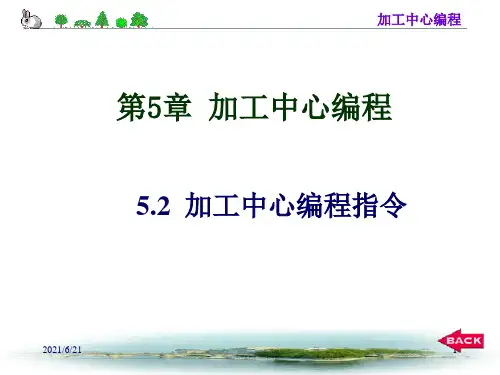 加工中心编程

第5章 加工中心编程

5.2 加工中心编程指令

2021/6/21

BACK

1